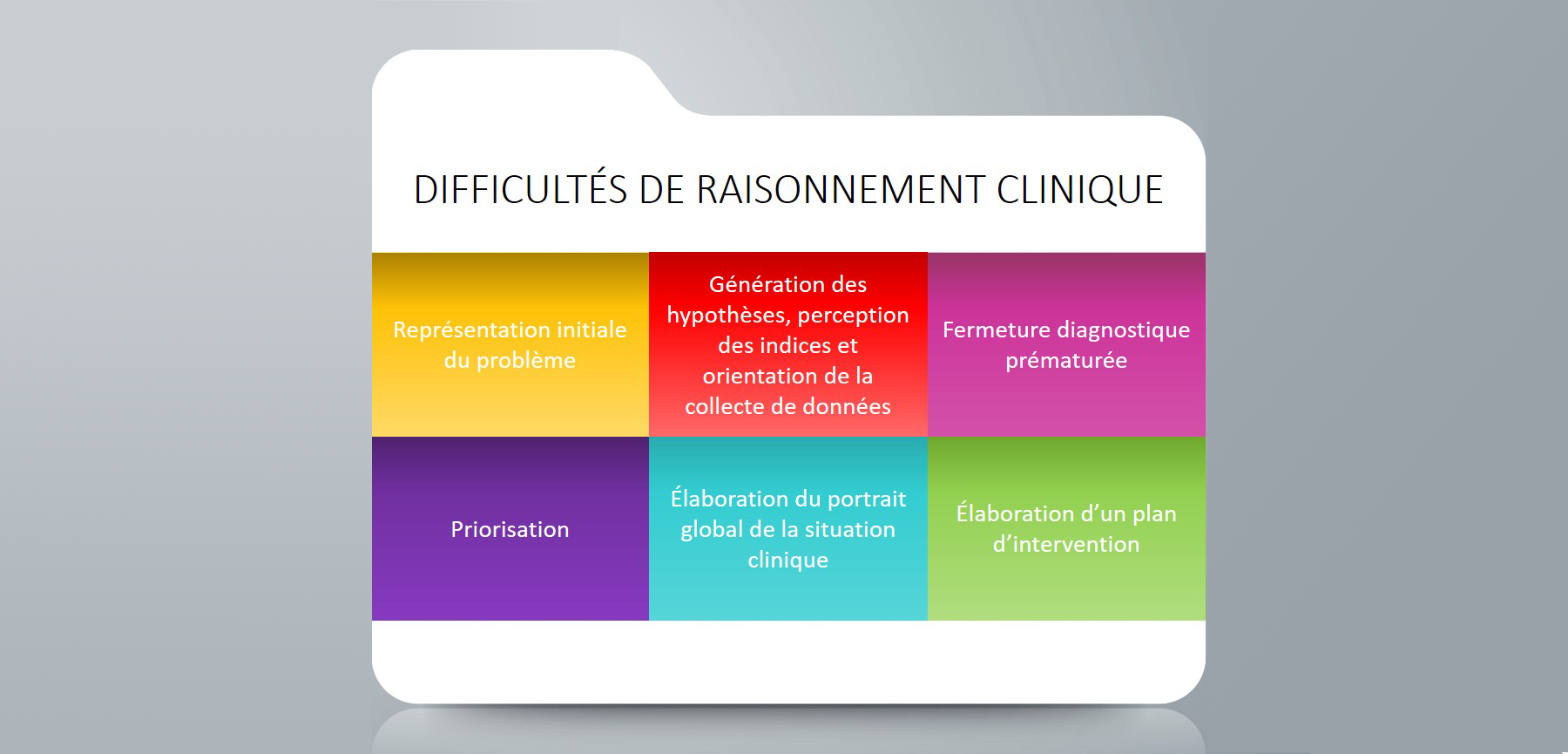 DIFFICULTÉS DE RAISONNEMENT CLINIQUE

Représentation initiale du problème

Génération des hypothèses, perception des indices et orientation de la collecte de données

Fermeture diagnostique prématurée

Priorisation

Élaboration du portrait global de la situation clinique

Élaboration d’un plan d’intervention